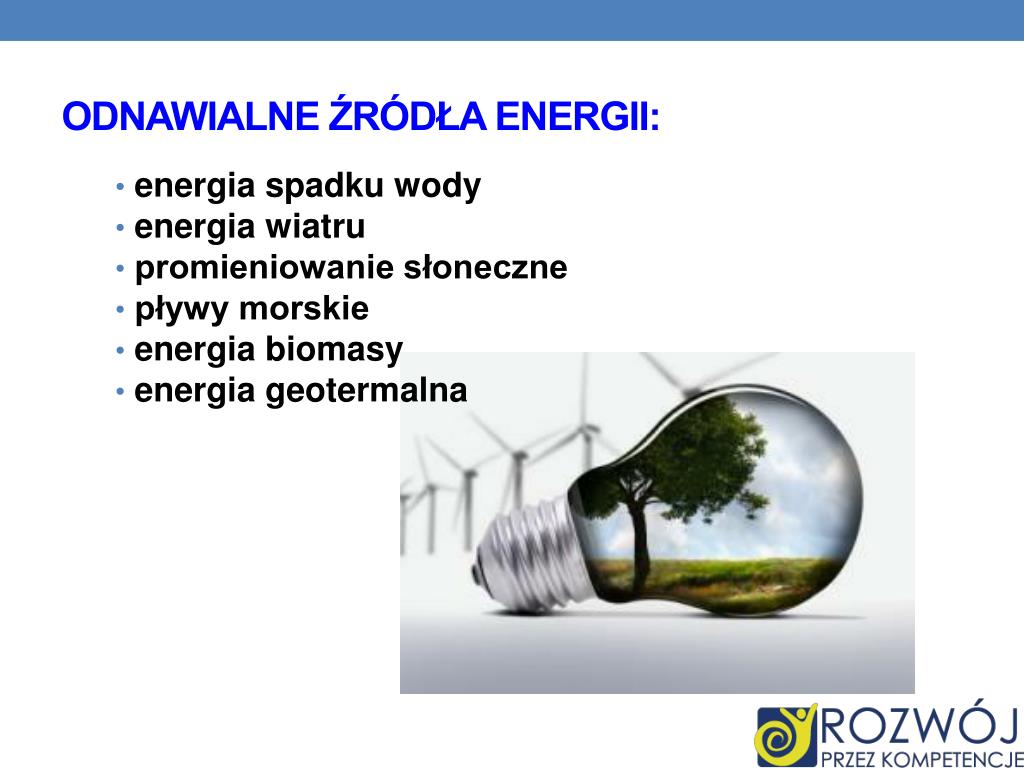 ODNAWIALNE ŹRÓDŁA ENERGII:

• energia spadku wody
• energia wiatru
• promieniowanie słoneczne
• pływy morskie
• energia biomasy
• energia geotermalna

ROZWÓJ
PRZEZ KOMPETENCJE